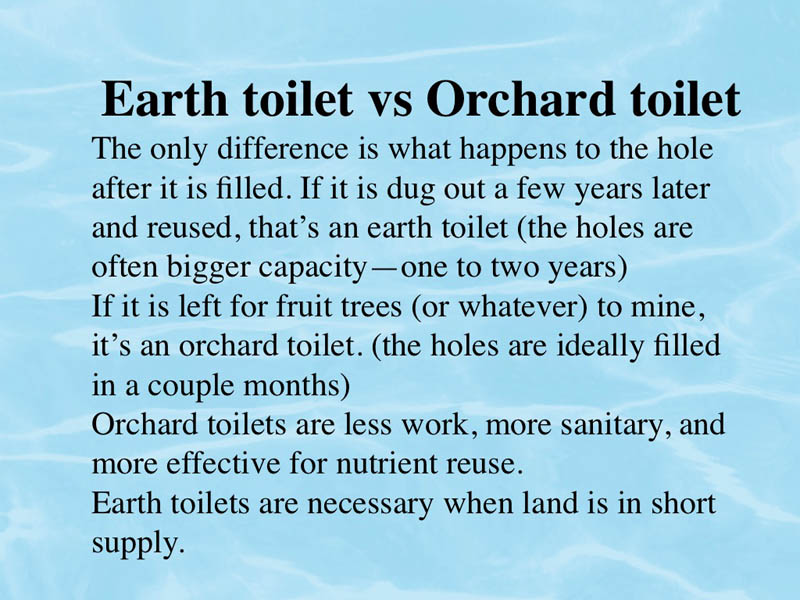 Earth toilet vs Orchard toilet

The only difference is what happens to the hole after it is filled. If it is dug out a few years later and reused, that's an earth toilet (the holes are often bigger capacity—one to two years)

If it is left for fruit trees (or whatever) to mine, it's an orchard toilet. (the holes are ideally filled in a couple months)

Orchard toilets are less work, more sanitary, and more effective for nutrient reuse.

Earth toilets are necessary when land is in short supply.